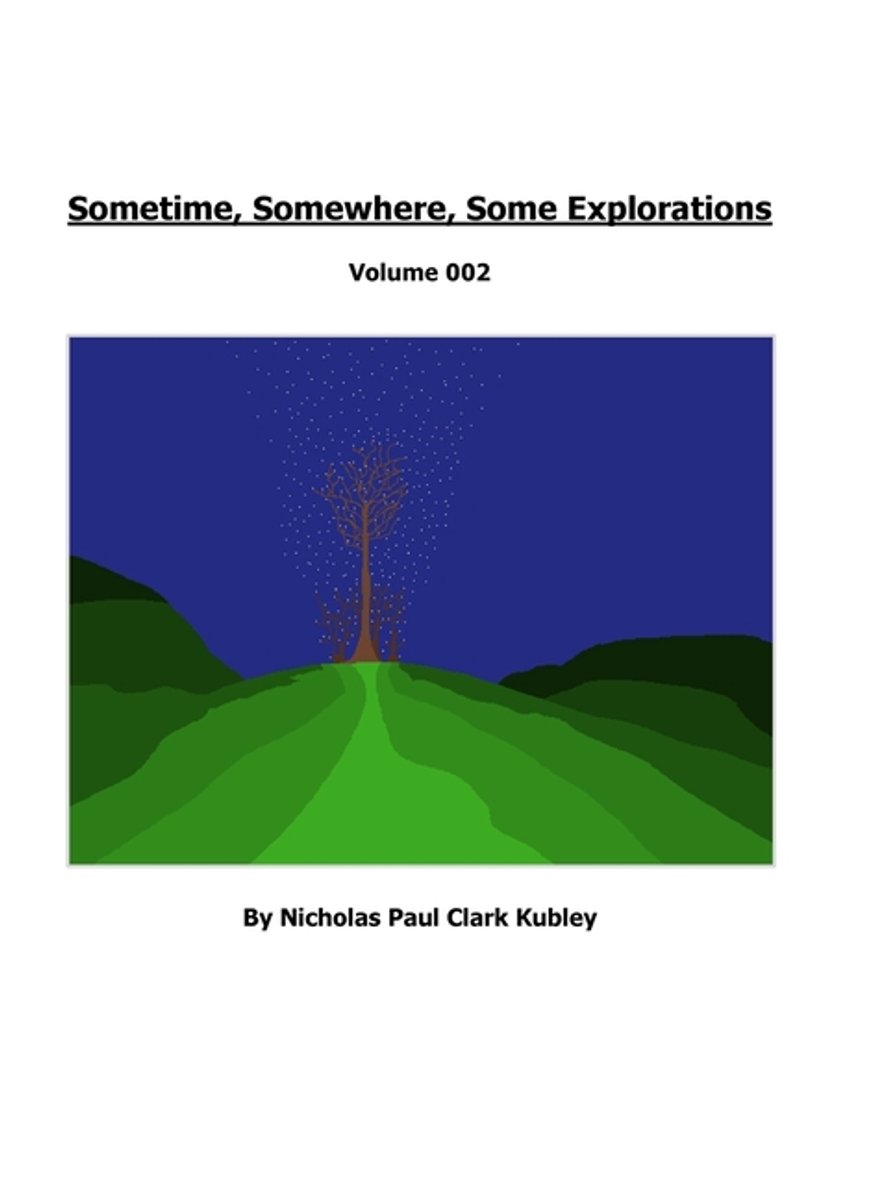 Sometime, Somewhere, Some Explorations

Volume 002

By Nicholas Paul Clark Kubley